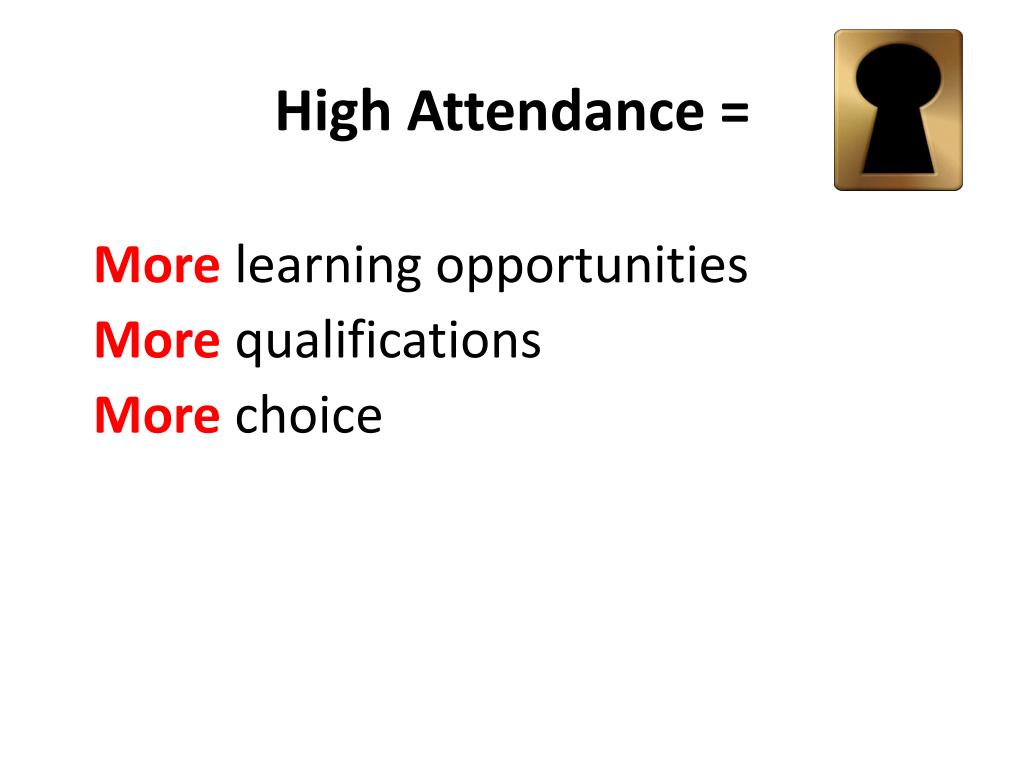 High Attendance =

More learning opportunities
More qualifications
More choice